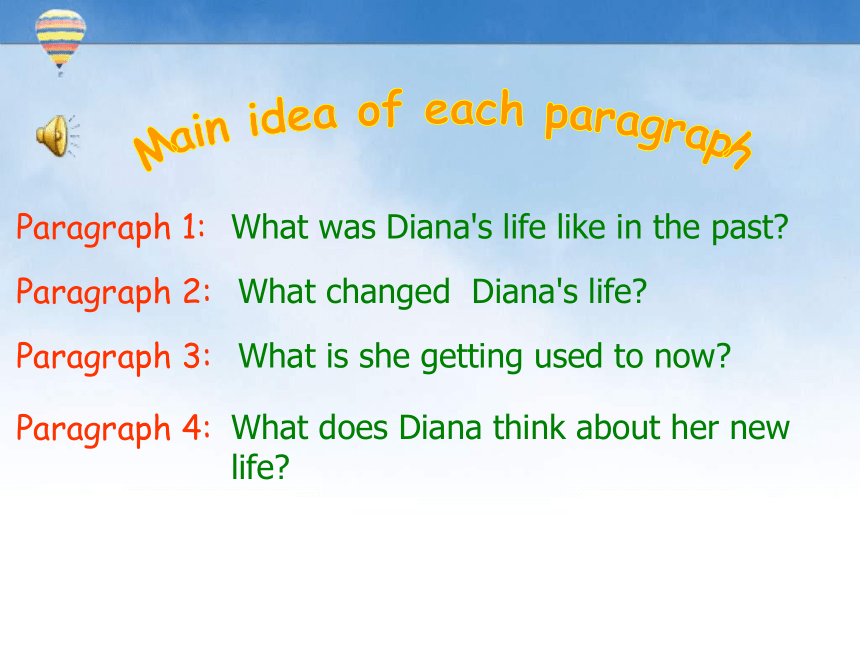 Main idea of each paragraph

Paragraph 1: What was Diana's life like in the past?

Paragraph 2: What changed Diana's life?

Paragraph 3: What is she getting used to now?

Paragraph 4: What does Diana think about her new life?